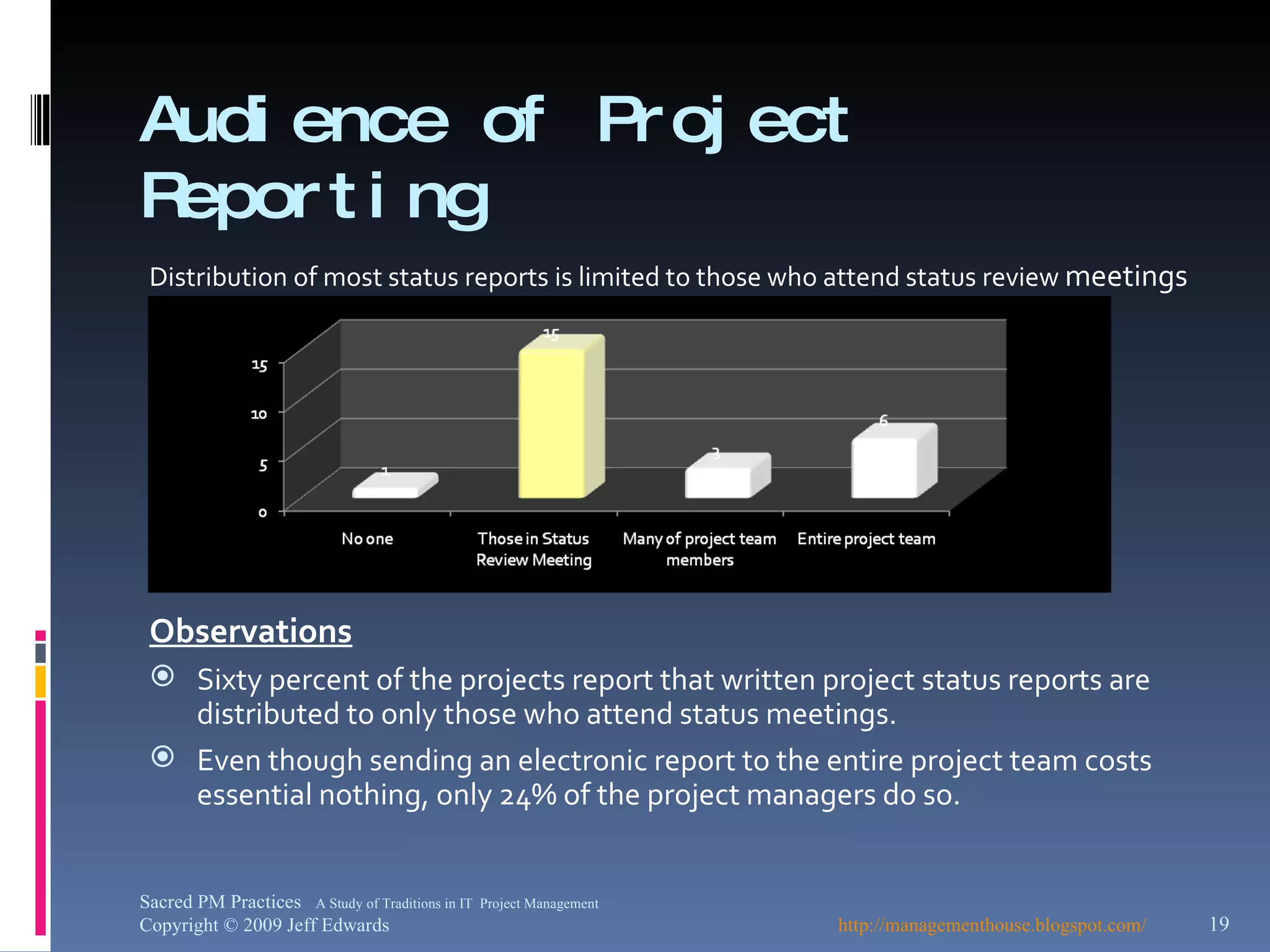 Audience of Project Reporting

Distribution of most status reports is limited to those who attend status review meetings

15
10
5
0

1
15
3
6

No one
Those in Status Review Meeting
Many of project team members
Entire project team

Observations

Sixty percent of the projects report that written project status reports are distributed to only those who attend status meetings.

Even though sending an electronic report to the entire project team costs essential nothing, only 24% of the project managers do so.

Sacred PM Practices A Study of Traditions in IT Project Management
Copyright © 2009 Jeff Edwards
http://managementhouse.blogspot.com/
19